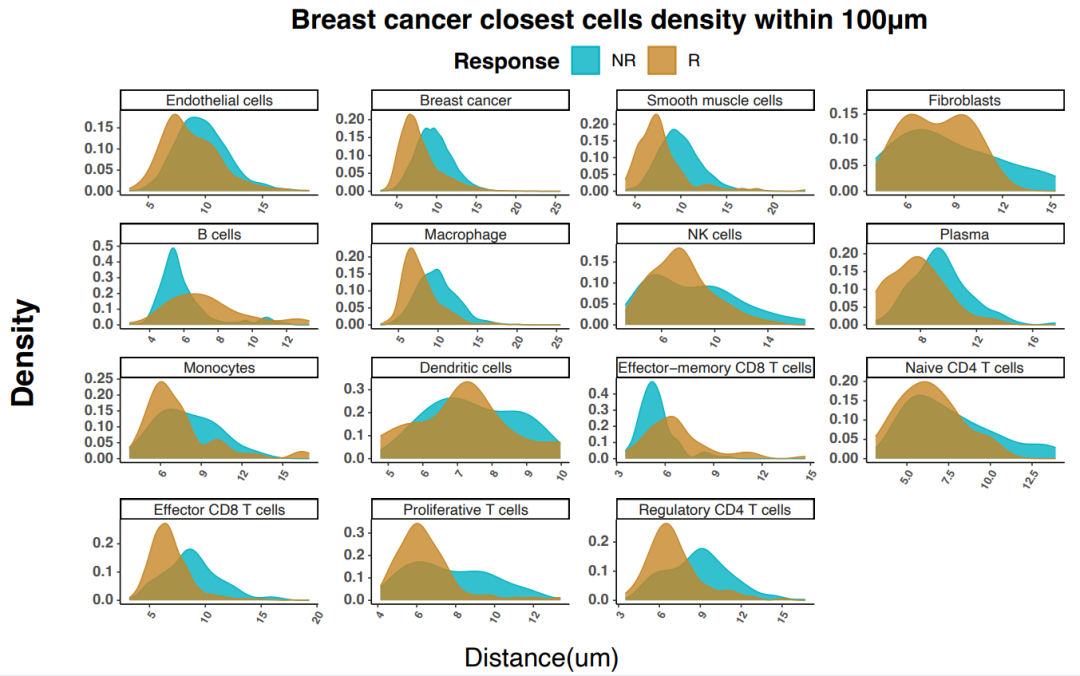 Breast cancer closest cells density within 100µm

Response NR R

Density

Endothelial cells
0.15
0.10
0.05
0.00
5 10 15

Breast cancer
0.20
0.15
0.10
0.05
0.00
5 10 15 20 25

Smooth muscle cells
0.20
0.15
0.10
0.05
0.00
5 10 15 20

Fibroblasts
0.15
0.10
0.05
0.00
6 9 12 15

B cells
0.5
0.4
0.3
0.2
0.1
0.0
4 6 8 10 12

Macrophage
0.20
0.15
0.10
0.05
0.00
5 10 15 20 25

NK cells
0.15
0.10
0.05
0.00
6 10 14

Plasma
0.20
0.15
0.10
0.05
0.00
8 12 16

Monocytes
0.25
0.20
0.15
0.10
0.05
0.00
6 9 12 15

Dendritic cells
0.3
0.2
0.1
0.0
5 6 7 8 9 10

Effector−memory CD8 T cells
0.4
0.3
0.2
0.1
0.0
3 6 9 12 15

Naive CD4 T cells
0.20
0.15
0.10
0.05
0.00
5.0 7.5 10.0 12.5

Effector CD8 T cells
0.2
0.1
0.0
5 10 15 20

Proliferative T cells
0.3
0.2
0.1
0.0
4 6 8 10 12

Regulatory CD4 T cells
0.2
0.1
0.0
3 6 9 12 15

Distance(um)